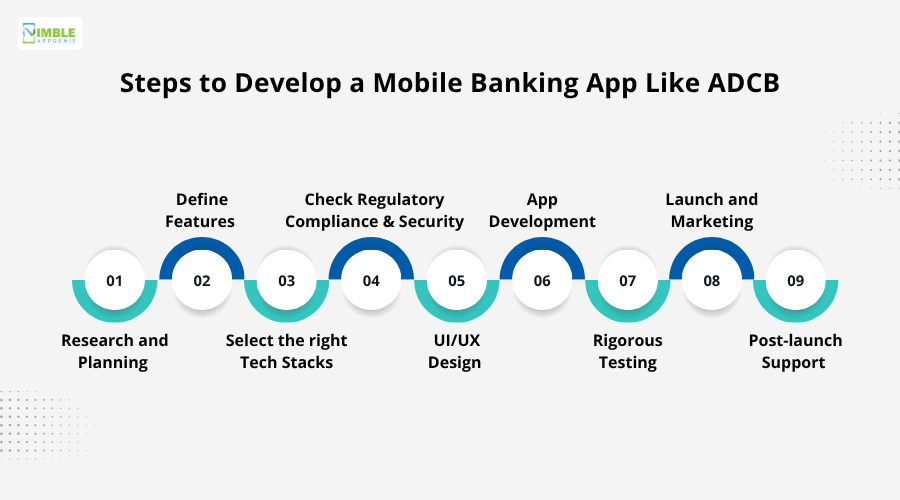 NIMBLE APPGENIE

Steps to Develop a Mobile Banking App Like ADCB

01
Research and Planning

02
Define Features

03
Select the right Tech Stacks

04
Check Regulatory Compliance & Security

05
UI/UX Design

06
App Development

07
Rigorous Testing

08
Launch and Marketing

09
Post-launch Support